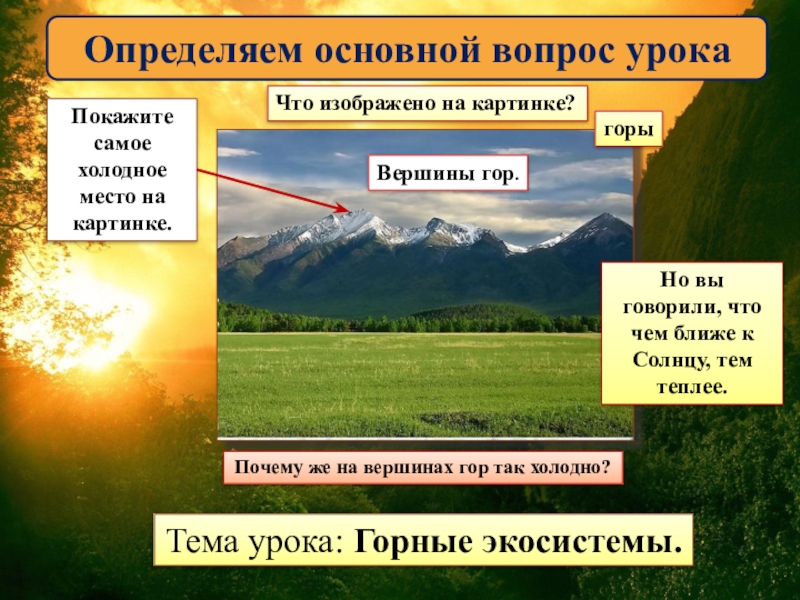 Определяем основной вопрос урока

Что изображено на картинке?

горы

Покажите самое холодное место на картинке.

Вершины гор.

Но вы говорили, что чем ближе к Солнцу, тем теплее.

Почему же на вершинах гор так холодно?

Тема урока: Горные экосистемы.